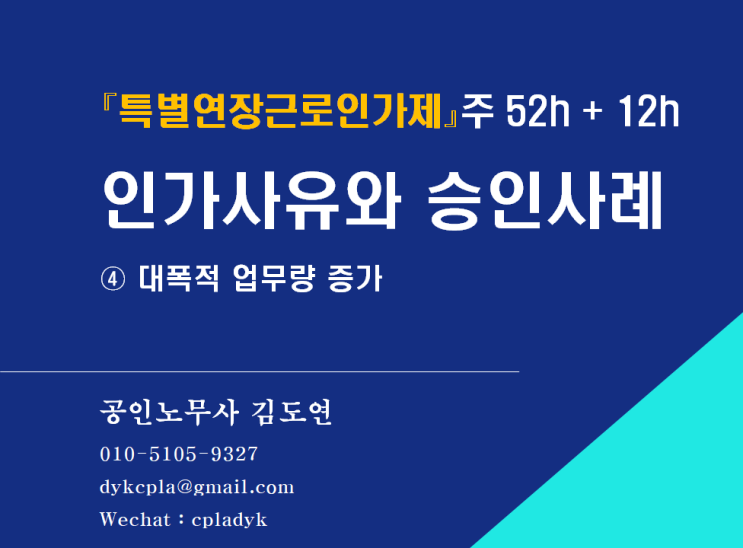 『특별연장근로인가제』주 52h + 12h

인가사유와 승인사례

④ 대폭적 업무량 증가

공인노무사 김도연

010-5105-9327

dykcpla@gmail.com

Wechat : cpladyk